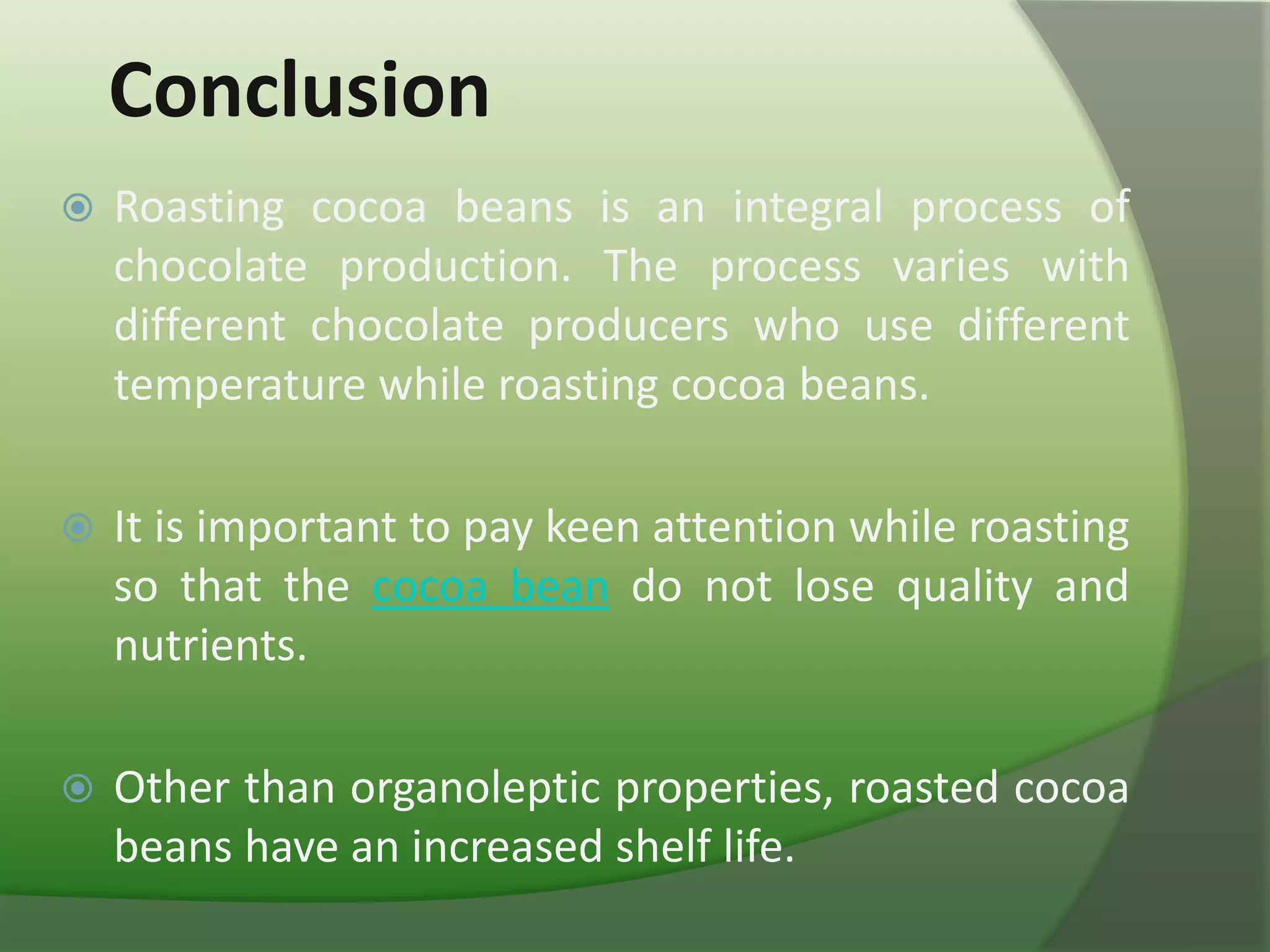 Conclusion

Roasting cocoa beans is an integral process of chocolate production. The process varies with different chocolate producers who use different temperature while roasting cocoa beans.

It is important to pay keen attention while roasting so that the cocoa bean do not lose quality and nutrients.

Other than organoleptic properties, roasted cocoa beans have an increased shelf life.